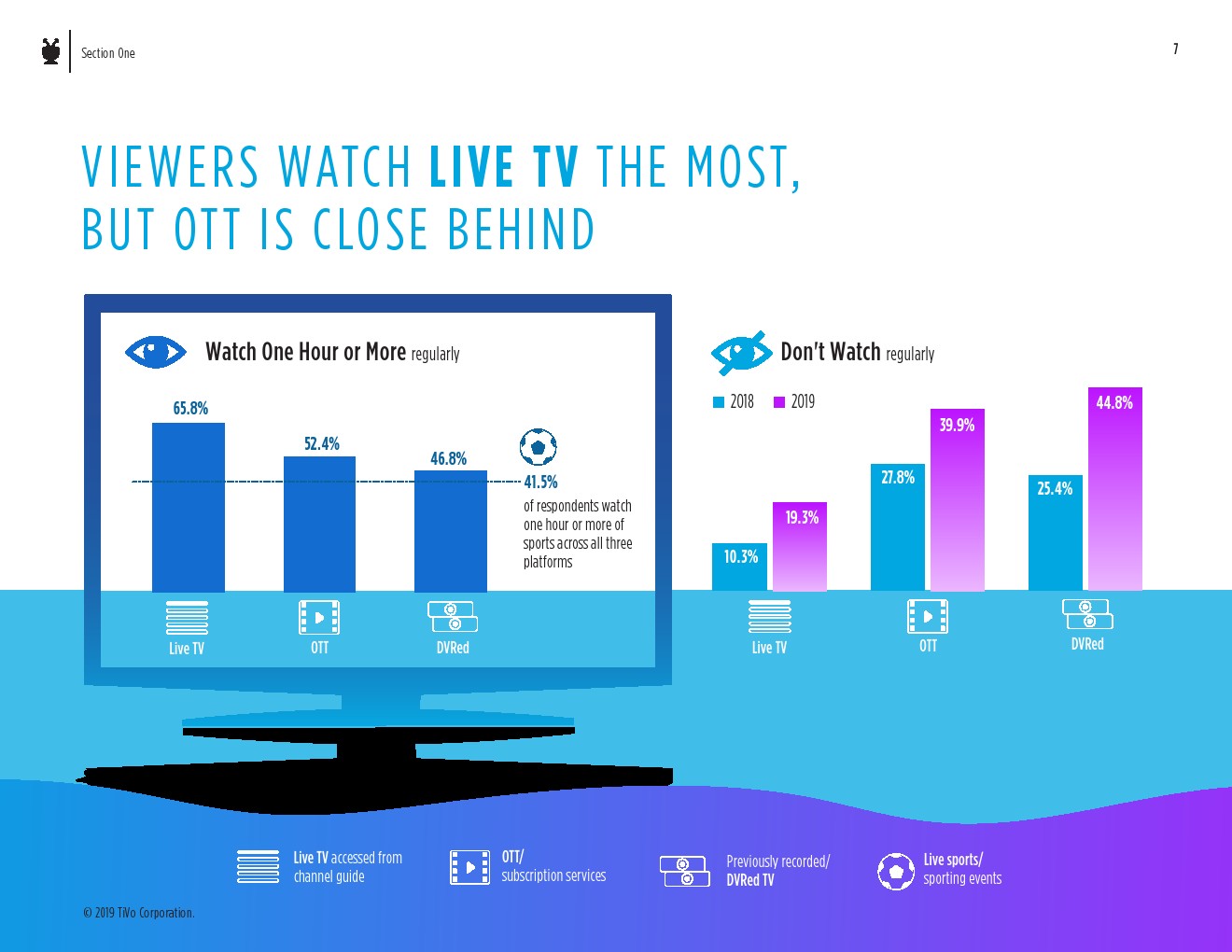 Section One

7

VIEWERS WATCH LIVE TV THE MOST, BUT OTT IS CLOSE BEHIND

Watch One Hour or More regularly

65.8%

52.4%

46.8%

41.5%

of respondents watch one hour or more of sports across all three platforms

Live TV

OTT

DVRed

Don't Watch regularly

2018

2019

10.3%

19.3%

27.8%

39.9%

25.4%

44.8%

Live TV

OTT

DVRed

Live TV accessed from channel guide

OTT/ subscription services

Previously recorded/ DVRed TV

Live sports/ sporting events

© 2019 TiVo Corporation.